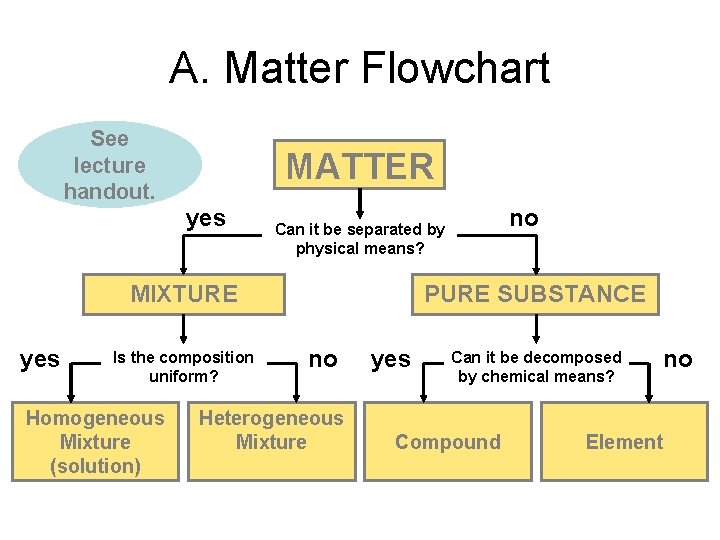 A. Matter Flowchart

See lecture handout.

MATTER

yes

Can it be separated by physical means?

no

MIXTURE

PURE SUBSTANCE

yes

Is the composition uniform?

no

yes

Can it be decomposed by chemical means?

no

Homogeneous Mixture (solution)

Heterogeneous Mixture

Compound

Element